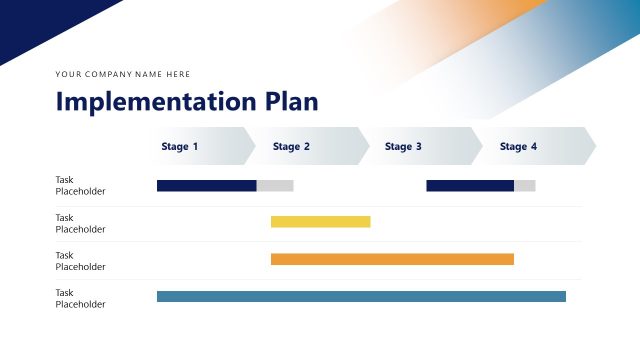 YOUR COMPANY NAME HERE

Implementation Plan

Stage 1
Stage 2
Stage 3
Stage 4

Task Placeholder

Task Placeholder

Task Placeholder

Task Placeholder